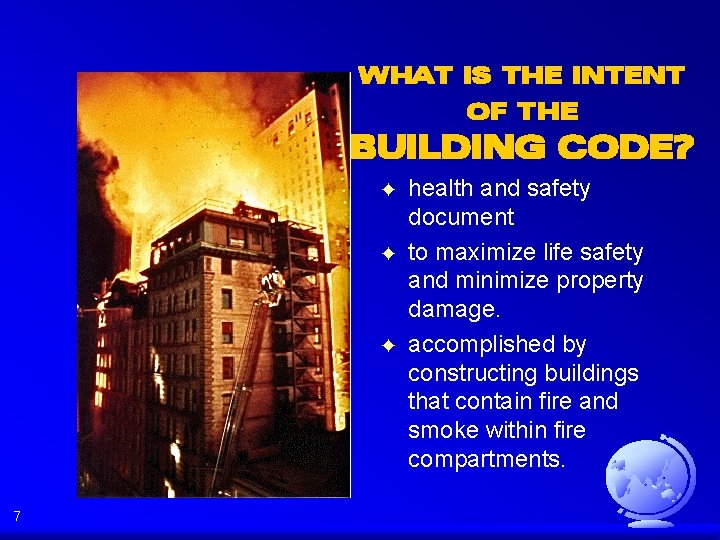 WHAT IS THE INTENT OF THE BUILDING CODE?

✦ health and safety document

✦ to maximize life safety and minimize property damage.

✦ accomplished by constructing buildings that contain fire and smoke within fire compartments.

7